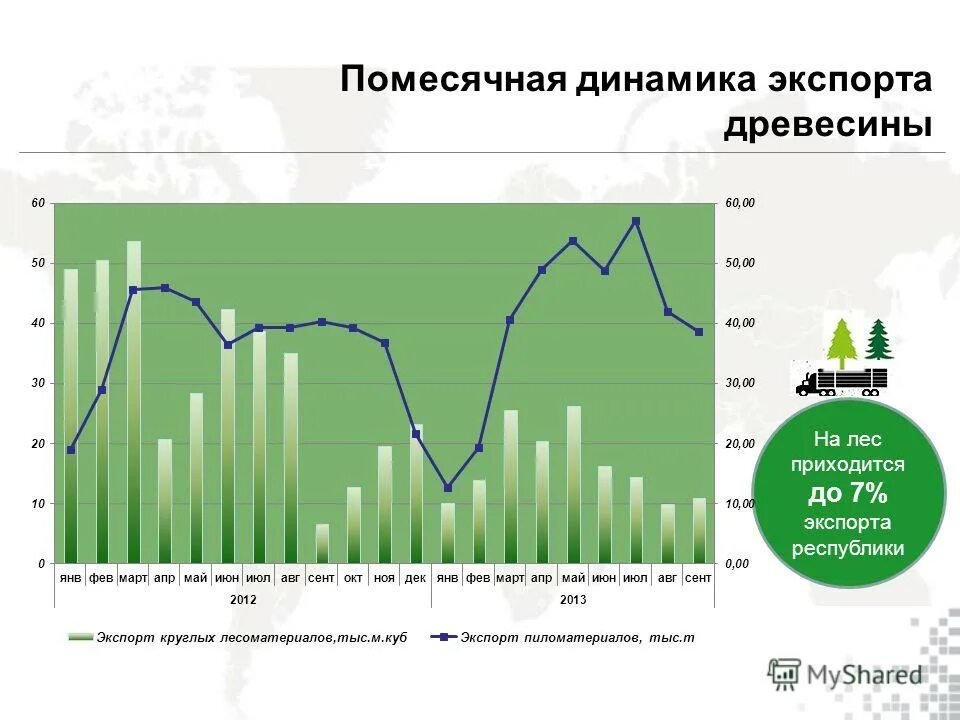 Помесячная динамика экспорта древесины

60
50
40
30
20
10
0

60,00
50,00
40,00
30,00
20,00
10,00
0,00

янв фев март апр май июн июл авг сент окт ноя дек янв фев март апр май июн июл авг сент

2012
2013

Экспорт круглых лесоматериалов,тыс.м.куб
Экспорт пиломатериалов, тыс.т

На лес приходится до 7% экспорта республики

MyShared